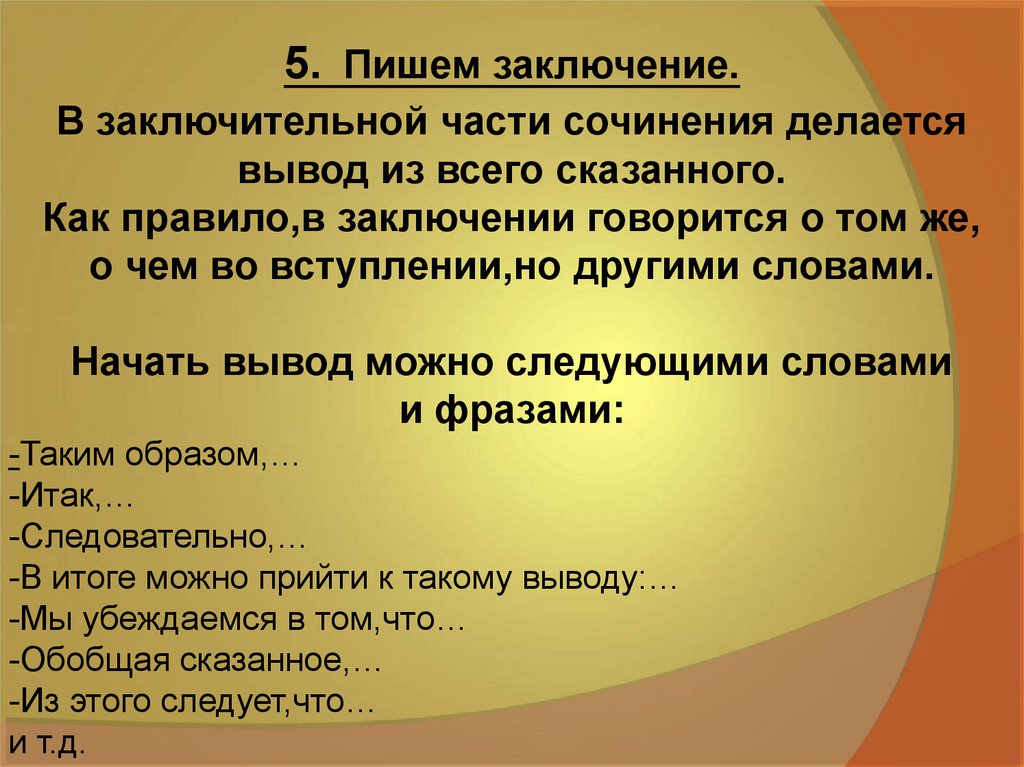 5. Пишем заключение.

В заключительной части сочинения делается вывод из всего сказанного.
Как правило,в заключении говорится о том же, о чем во вступлении,но другими словами.

Начать вывод можно следующими словами и фразами:

-Таким образом,…
-Итак,…
-Следовательно,…
-В итоге можно прийти к такому выводу:…
-Мы убеждаемся в том,что…
-Обобщая сказанное,…
-Из этого следует,что…
и т.д.